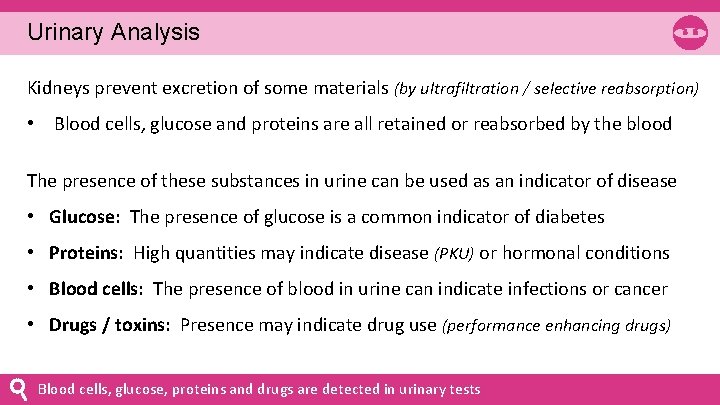 Urinary Analysis

Kidneys prevent excretion of some materials (by ultrafiltration / selective reabsorption)

• Blood cells, glucose and proteins are all retained or reabsorbed by the blood

The presence of these substances in urine can be used as an indicator of disease

• Glucose: The presence of glucose is a common indicator of diabetes
• Proteins: High quantities may indicate disease (PKU) or hormonal conditions
• Blood cells: The presence of blood in urine can indicate infections or cancer
• Drugs / toxins: Presence may indicate drug use (performance enhancing drugs)

Blood cells, glucose, proteins and drugs are detected in urinary tests